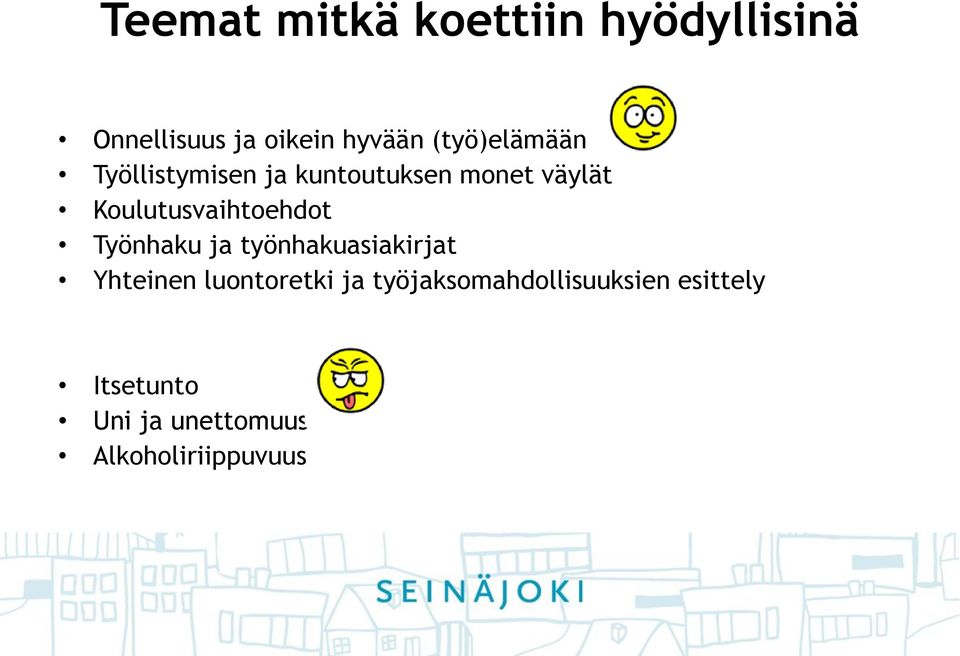 Teemat mitkä koettiin hyödyllisinä

• Onnellisuus ja oikein hyvään (työ)elämään
• Työllistymisen ja kuntoutuksen monet väylät
• Koulutusvaihtoehdot
• Työnhaku ja työnhakuasiakirjat
• Yhteinen luontoretki ja työjaksomahdollisuuksien esittely

• Itsetunto
• Uni ja unettomuus
• Alkoholiriippuvuus

SEINÄJOKI